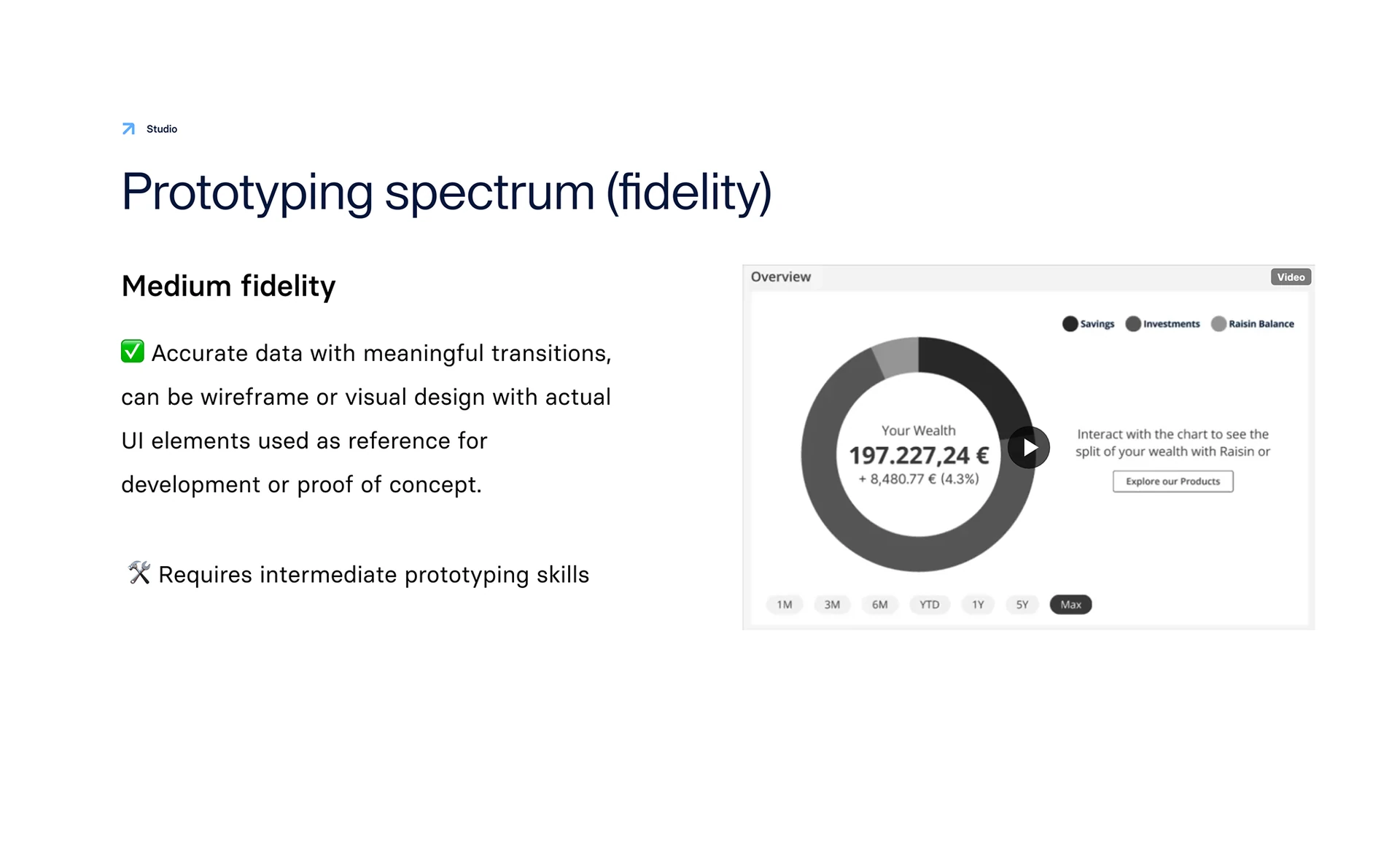 Studio

Prototyping spectrum (fidelity)

Medium fidelity

✅ Accurate data with meaningful transitions, can be wireframe or visual design with actual UI elements used as reference for development or proof of concept.

🛠 Requires intermediate prototyping skills

Overview

Video

Savings Investments Raisin Balance

Your Wealth
197.227,24 €
+ 8,480.77 € (4.3%)

Interact with the chart to see the split of your wealth with Raisin or

Explore our Products

1M 3M 6M YTD 1Y 5Y Max